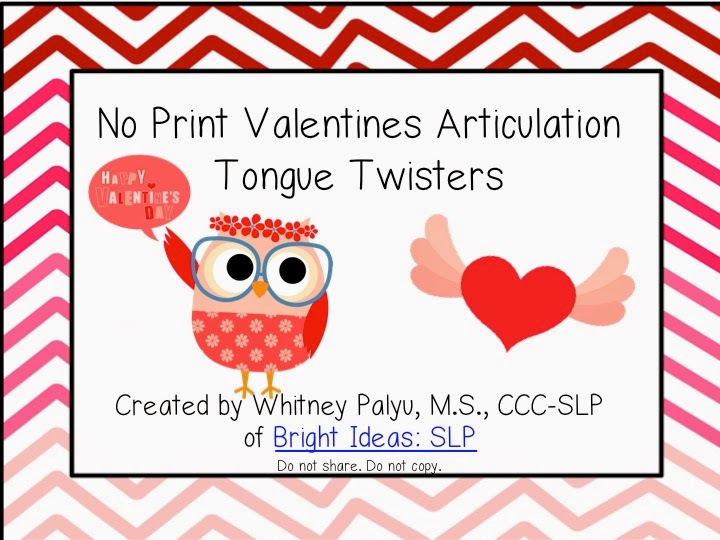 No Print Valentines Articulation Tongue Twisters

HAPPY VALENTINE'S DAY

Created by Whitney Palyu, M.S., CCC-SLP of Bright Ideas: SLP

Do not share. Do not copy.